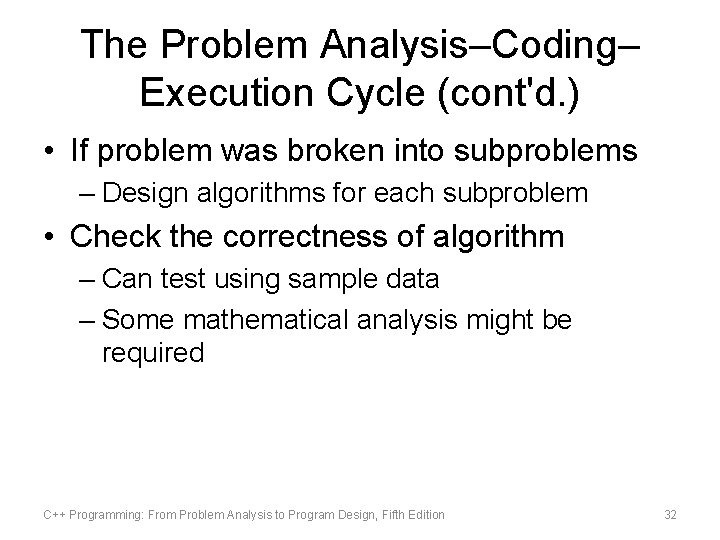 The Problem Analysis–Coding–Execution Cycle (cont'd.)

• If problem was broken into subproblems
– Design algorithms for each subproblem

• Check the correctness of algorithm
– Can test using sample data
– Some mathematical analysis might be required

C++ Programming: From Problem Analysis to Program Design, Fifth Edition

32